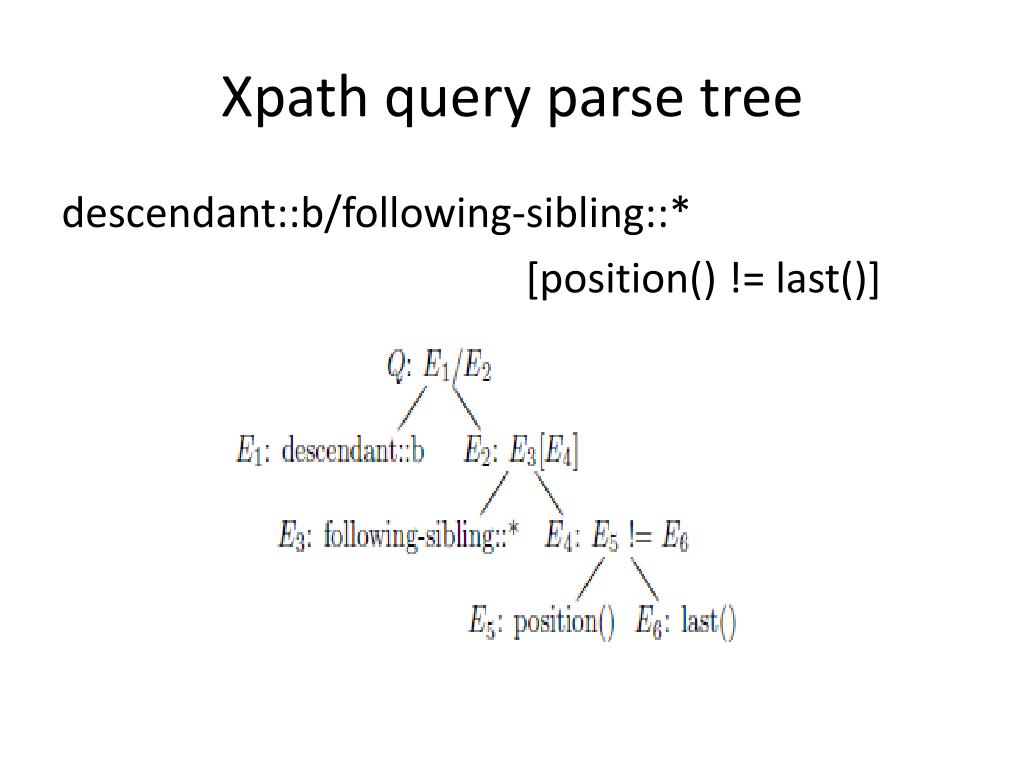 Xpath query parse tree

descendant::b/following-sibling::*
[position() != last()]

$Q$: $E_1/E_2$

$E_1$: descendant::b

$E_2$: $E_3[E_4]$

$E_3$: following-sibling::*

$E_4$: $E_5$ != $E_6$

$E_5$: position()

$E_6$: last()